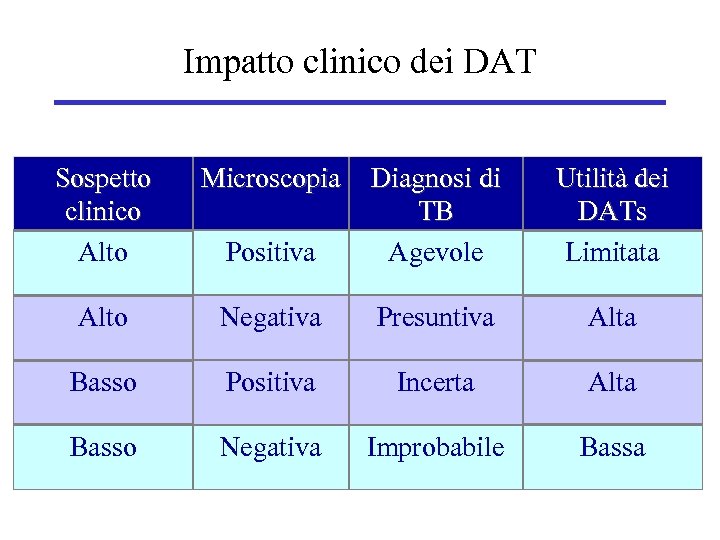 Impatto clinico dei DAT

| Sospetto clinico | Microscopia | Diagnosi di TB | Utilità dei DATs |
|---|---|---|---|
| Alto | Positiva | Agevole | Limitata |
| Alto | Negativa | Presuntiva | Alta |
| Basso | Positiva | Incerta | Alta |
| Basso | Negativa | Improbabile | Bassa |